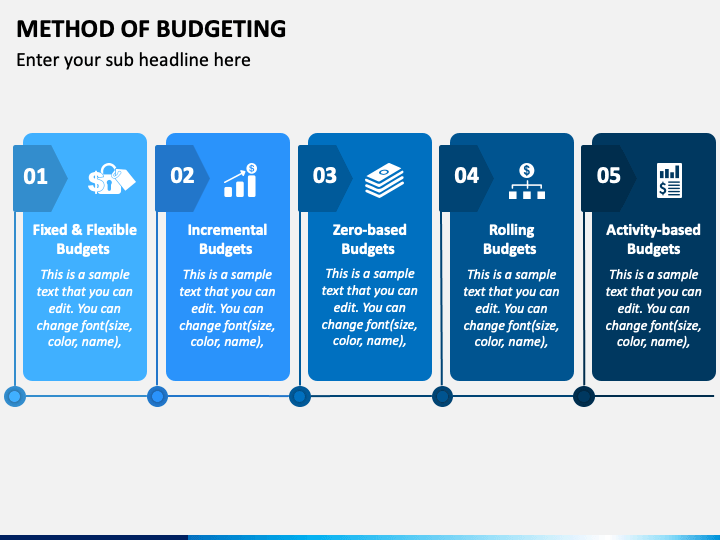 METHOD OF BUDGETING

Enter your sub headline here

01

Fixed & Flexible Budgets

This is a sample text that you can edit. You can change font(size, color, name),

02

Incremental Budgets

This is a sample text that you can edit. You can change font(size, color, name),

03

Zero-based Budgets

This is a sample text that you can edit. You can change font(size, color, name),

04

Rolling Budgets

This is a sample text that you can edit. You can change font(size, color, name),

05

Activity-based Budgets

This is a sample text that you can edit. You can change font(size, color, name),